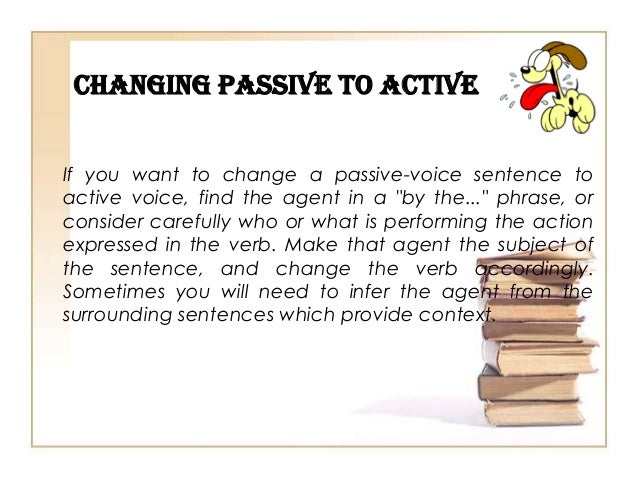 CHANGING PASSIVE TO ACTIVE

If you want to change a passive-voice sentence to active voice, find the agent in a "by the..." phrase, or consider carefully who or what is performing the action expressed in the verb. Make that agent the subject of the sentence, and change the verb accordingly. Sometimes you will need to infer the agent from the surrounding sentences which provide context.